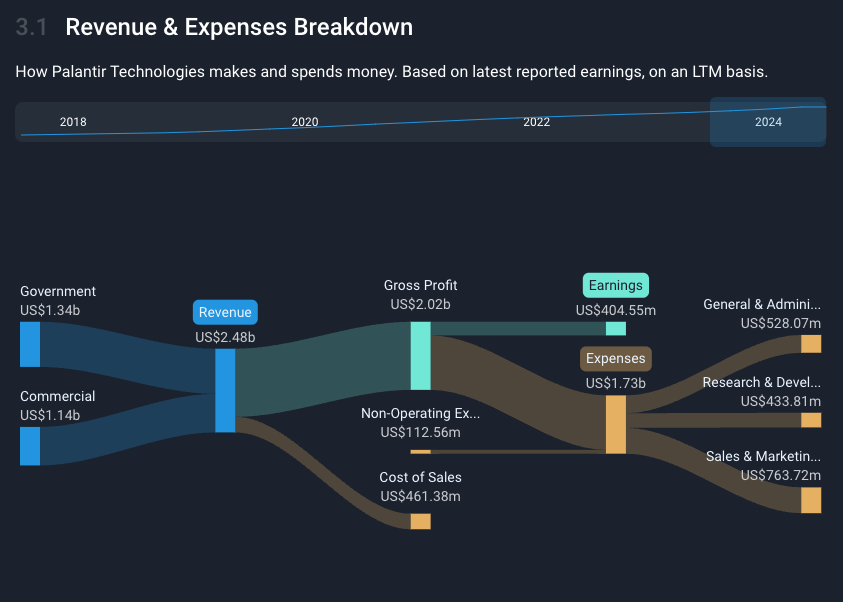 3.1 Revenue & Expenses Breakdown

How Palantir Technologies makes and spends money. Based on latest reported earnings, on an LTM basis.

2018
2020
2022
2024

Government
US$1.34b

Commercial
US$1.14b

Revenue
US$2.48b

Gross Profit
US$2.02b

Non-Operating Ex...
US$112.56m

Cost of Sales
US$461.38m

Earnings
US$404.55m

Expenses
US$1.73b

General & Admini...
US$528.07m

Research & Devel...
US$433.81m

Sales & Marketin...
US$763.72m